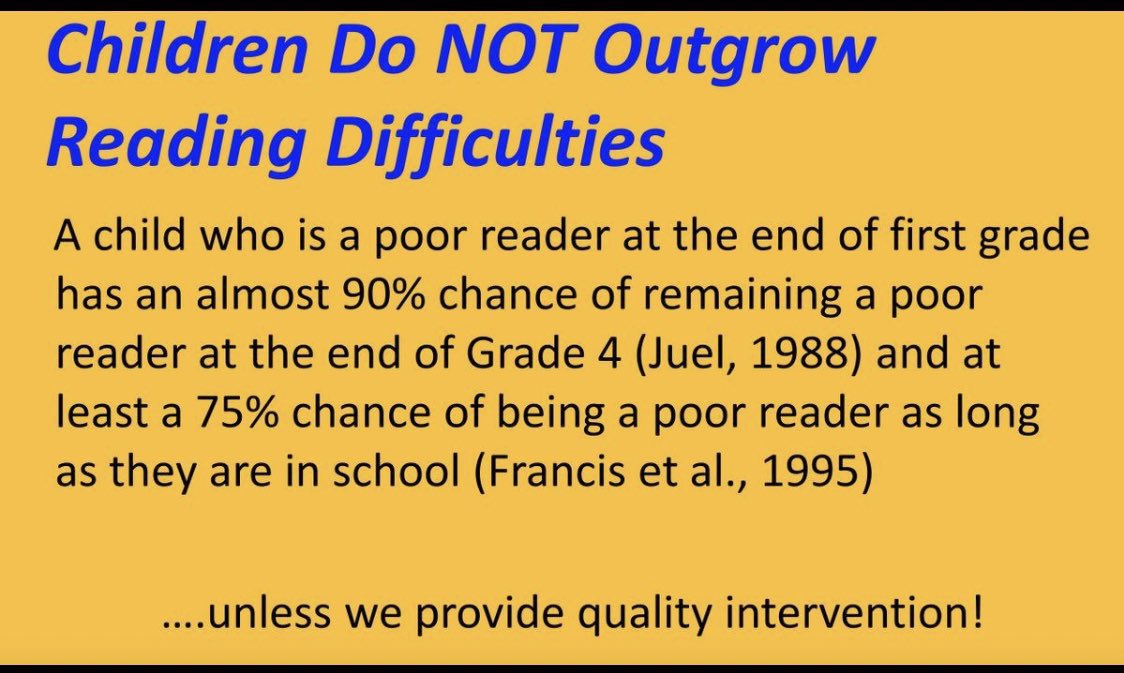 Children Do NOT Outgrow Reading Difficulties

A child who is a poor reader at the end of first grade has an almost 90% chance of remaining a poor reader at the end of Grade 4 (Juel, 1988) and at least a 75% chance of being a poor reader as long as they are in school (Francis et al., 1995)

….unless we provide quality intervention!